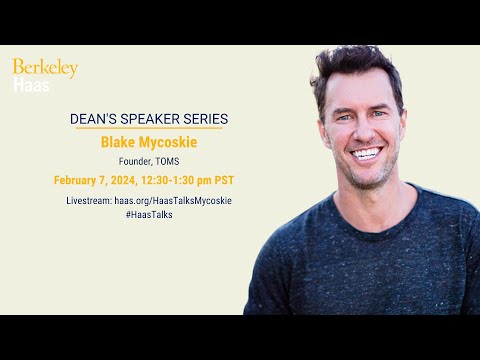 Berkeley
Haas

DEAN'S SPEAKER SERIES

Blake Mycoskie

Founder, TOMS

February 7, 2024, 12:30-1:30 pm PST

Livestream: haas.org/HaasTalksMycoskie
#HaasTalks